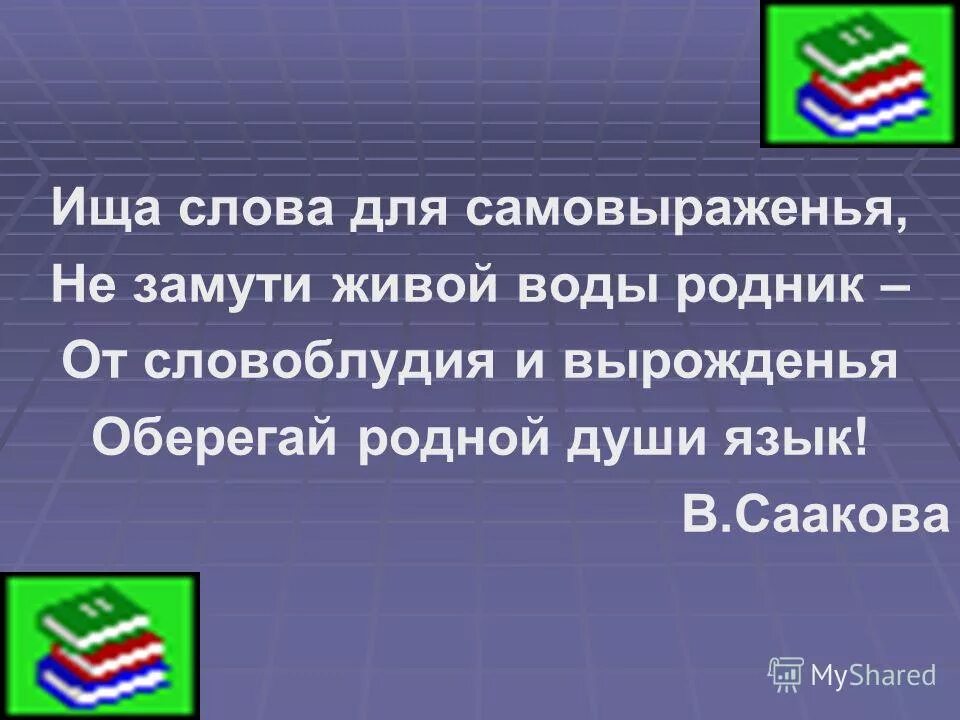 Ища слова для самовыраженья,
Не замути живой воды родник –
От словоблудия и вырожденья
Оберегай родной души язык!
В.Саакова

MyShared